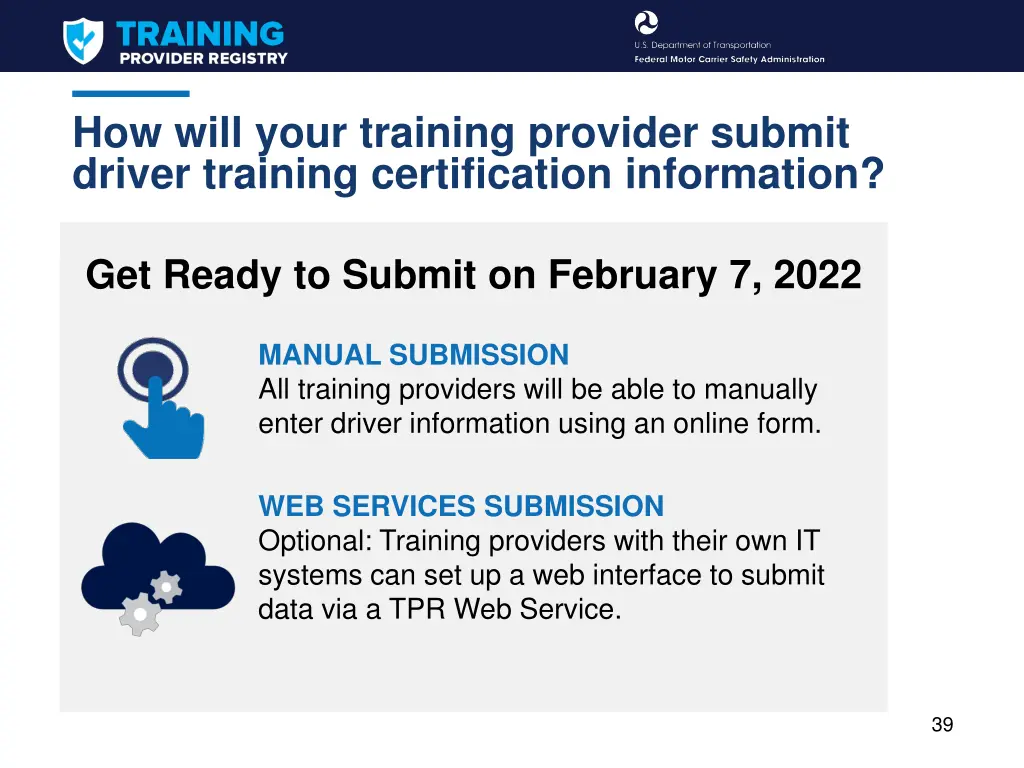 TRAINING
PROVIDER REGISTRY

U.S. Department of Transportation
Federal Motor Carrier Safety Administration

How will your training provider submit driver training certification information?

Get Ready to Submit on February 7, 2022

MANUAL SUBMISSION
All training providers will be able to manually enter driver information using an online form.

WEB SERVICES SUBMISSION
Optional: Training providers with their own IT systems can set up a web interface to submit data via a TPR Web Service.

39